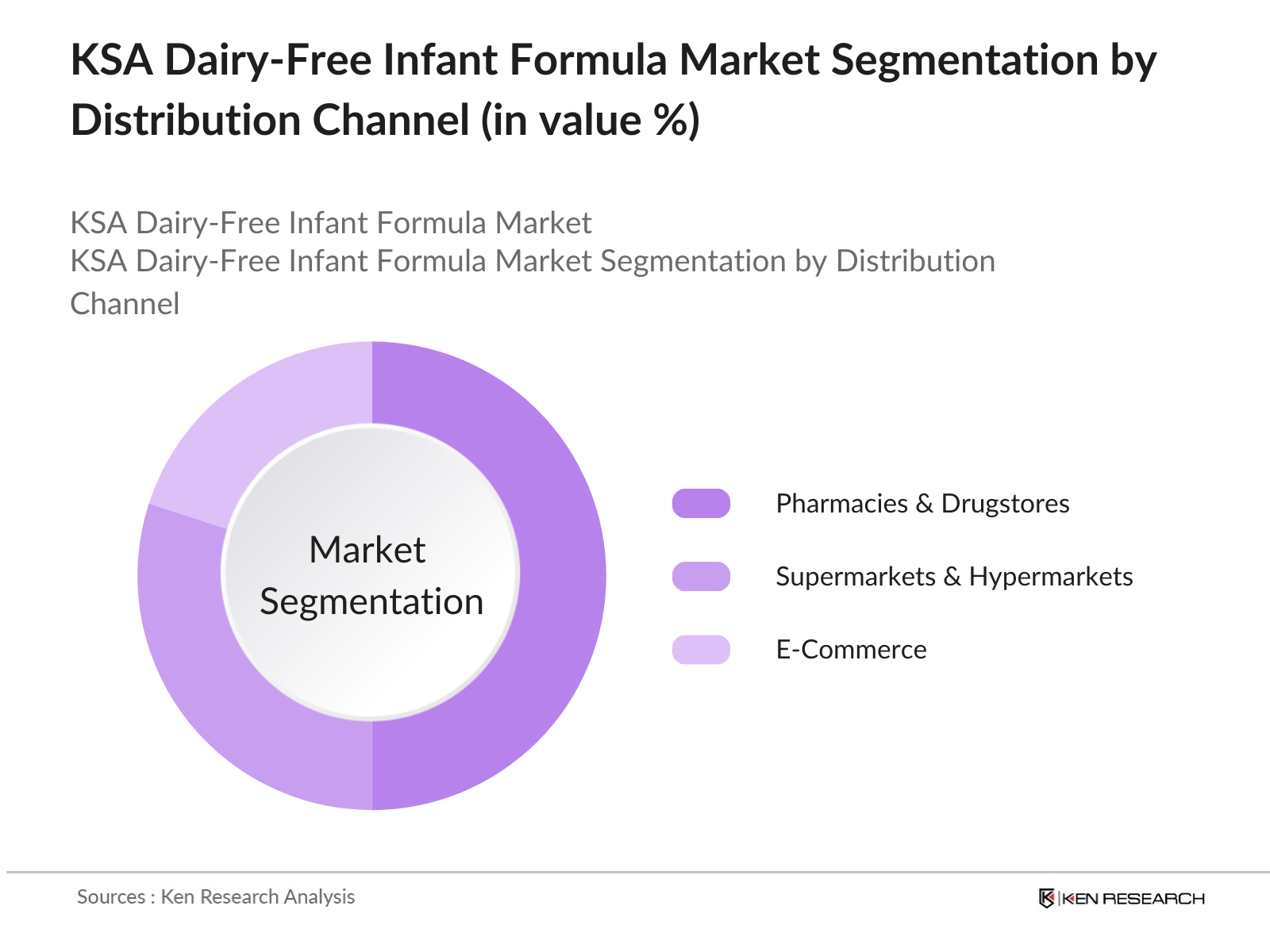 KSA Dairy-Free Infant Formula Market Segmentation by Distribution Channel (in value %)

KSA Dairy-Free Infant Formula Market
KSA Dairy-Free Infant Formula Market Segmentation by Distribution Channel

Market Segmentation

Pharmacies & Drugstores

Supermarkets & Hypermarkets

E-Commerce

Sources : Ken Research Analysis

KEN RESEARCH